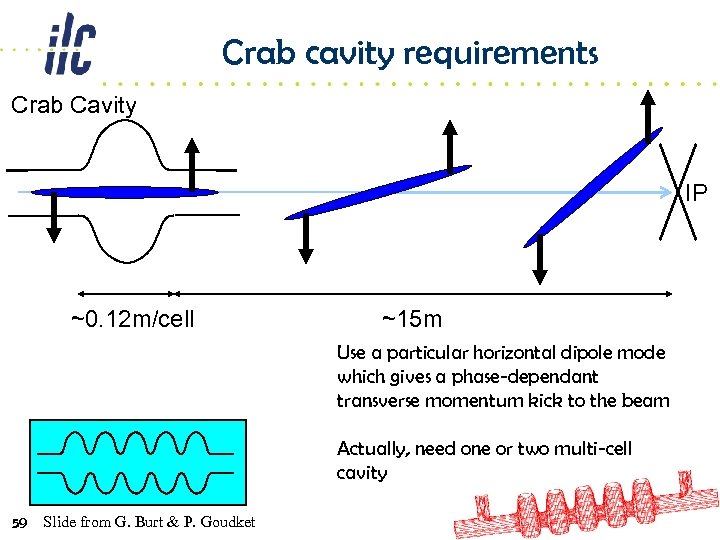 ilc

Crab cavity requirements

Crab Cavity

IP

~0.12m/cell

~15m

Use a particular horizontal dipole mode which gives a phase-dependant transverse momentum kick to the beam

Actually, need one or two multi-cell cavity

59 Slide from G. Burt & P. Goudket